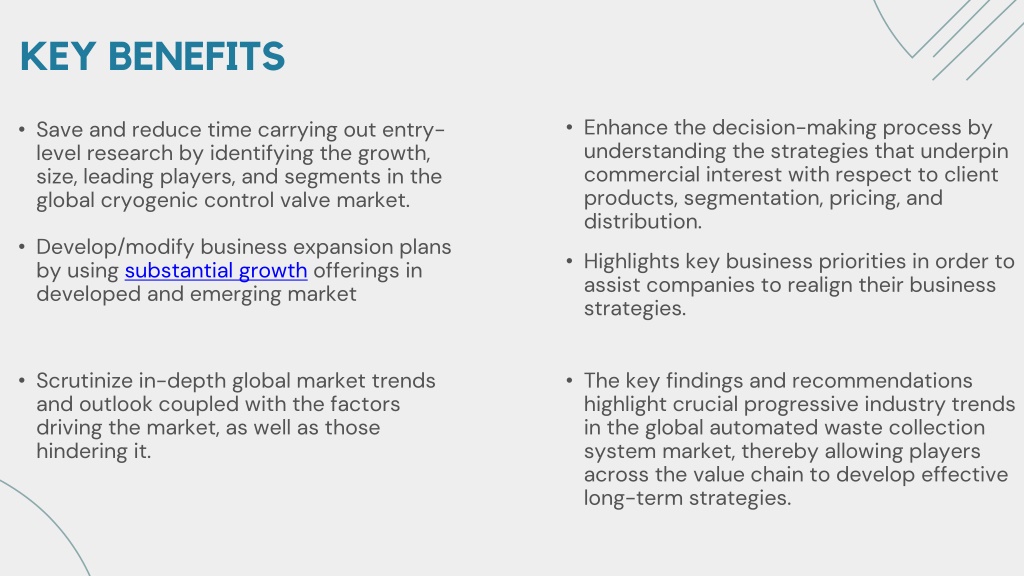 KEY BENEFITS

• Save and reduce time carrying out entry-level research by identifying the growth, size, leading players, and segments in the global cryogenic control valve market.

• Develop/modify business expansion plans by using substantial growth offerings in developed and emerging market

• Scrutinize in-depth global market trends and outlook coupled with the factors driving the market, as well as those hindering it.

• Enhance the decision-making process by understanding the strategies that underpin commercial interest with respect to client products, segmentation, pricing, and distribution.

• Highlights key business priorities in order to assist companies to realign their business strategies.

• The key findings and recommendations highlight crucial progressive industry trends in the global automated waste collection system market, thereby allowing players across the value chain to develop effective long-term strategies.